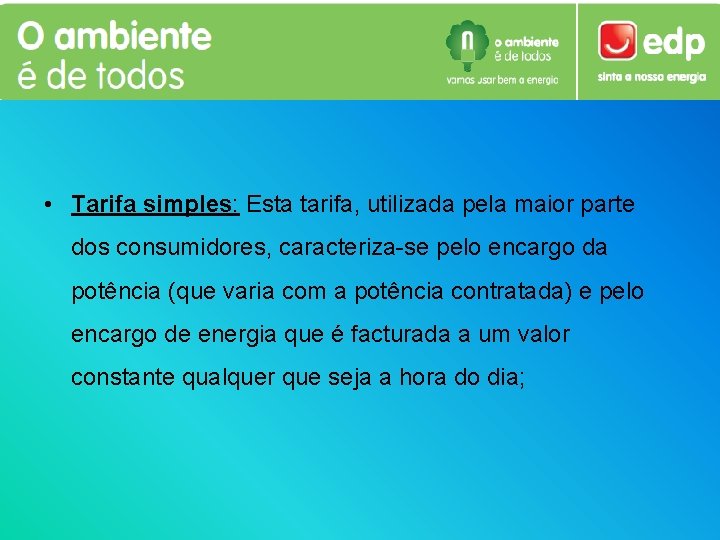 O ambiente
é de todos

o ambiente
é de todos
vamos usar bem a energia

edp
sinta a nossa energia

• Tarifa simples: Esta tarifa, utilizada pela maior parte dos consumidores, caracteriza-se pelo encargo da potência (que varia com a potência contratada) e pelo encargo de energia que é facturada a um valor constante qualquer que seja a hora do dia;